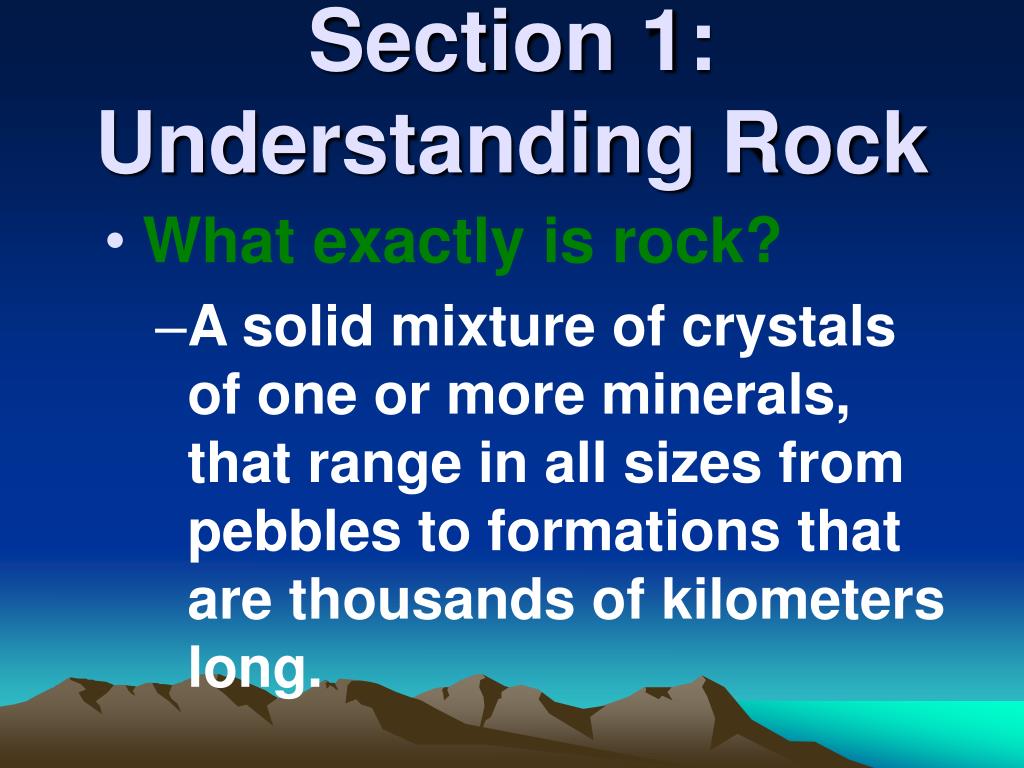 Section 1: Understanding Rock

• What exactly is rock?

–A solid mixture of crystals of one or more minerals, that range in all sizes from pebbles to formations that are thousands of kilometers long.